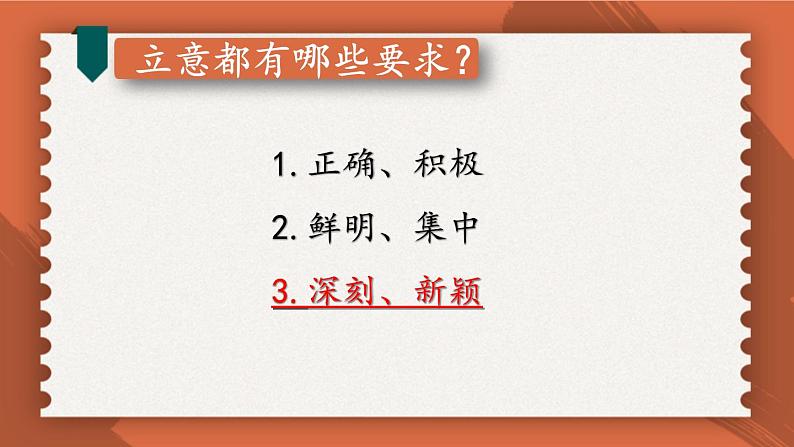 立意都有哪些要求？

1. 正确、积极

2. 鲜明、集中

3. 深刻、新颖